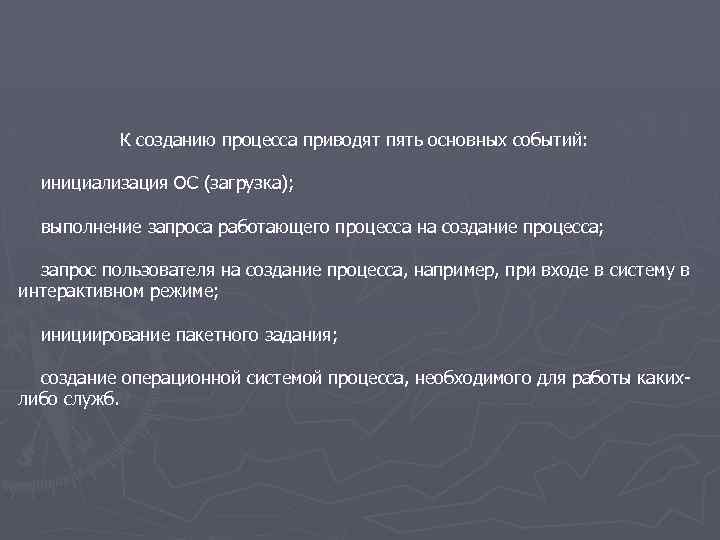 К созданию процесса приводят пять основных событий:

инициализация ОС (загрузка);

выполнение запроса работающего процесса на создание процесса;

запрос пользователя на создание процесса, например, при входе в систему в интерактивном режиме;

инициирование пакетного задания;

создание операционной системой процесса, необходимого для работы каких-либо служб.